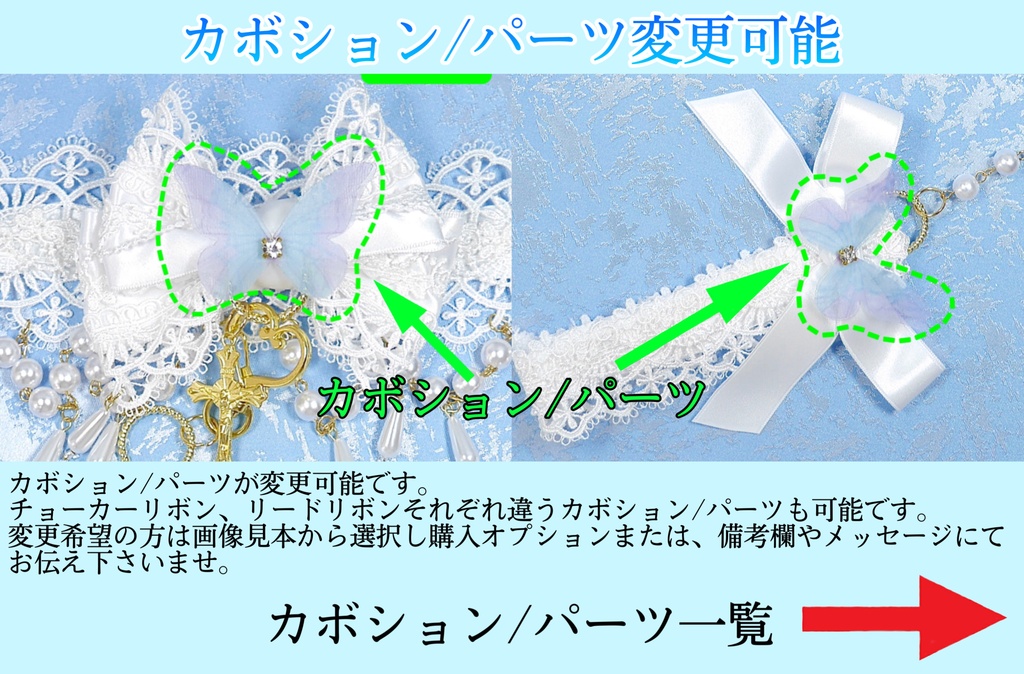 カボション/パーツ変更可能

カボション/パーツ

カボション/パーツが変更可能です。
チョーカーリボン、リードリボンそれぞれ違うカボション/パーツも可能です。
変更希望の方は画像見本から選択し購入オプションまたは、備考欄やメッセージにてお伝え下さいませ。

カボション/パーツ一覧